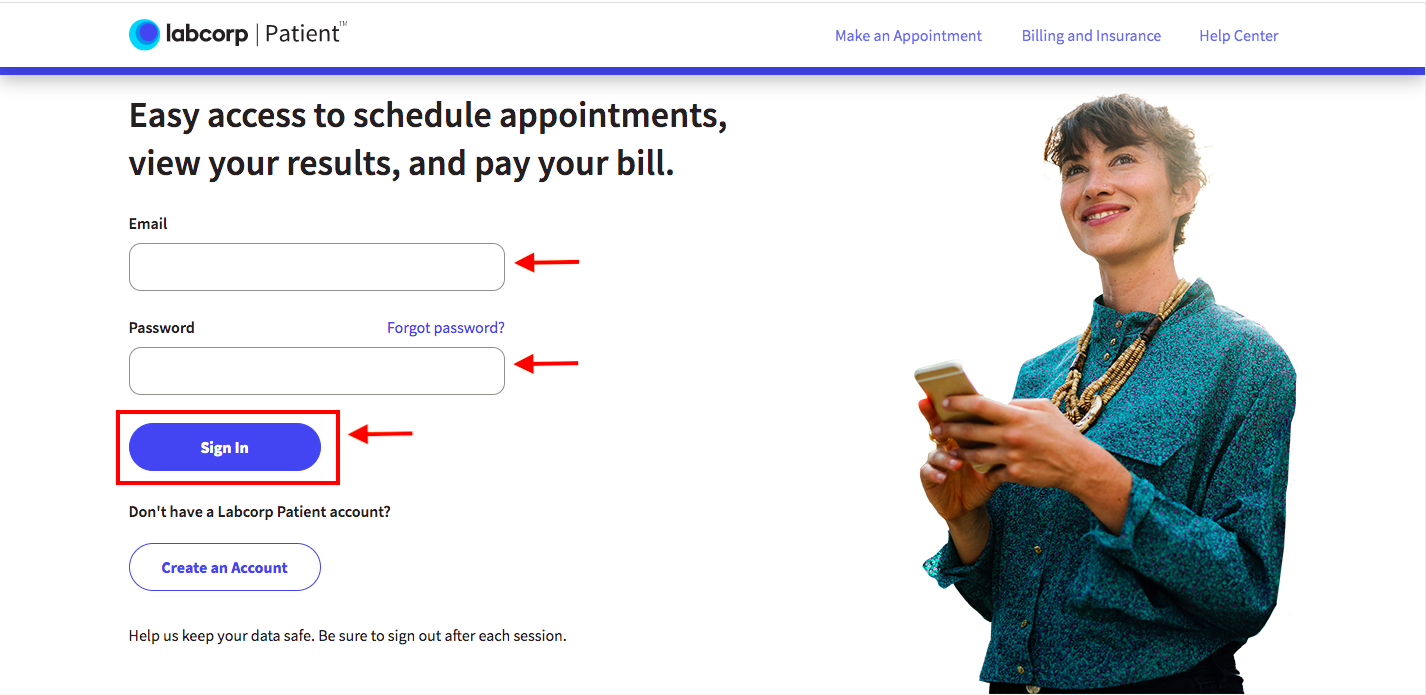 labcorp | Patient™

Make an Appointment Billing and Insurance Help Center

Easy access to schedule appointments, view your results, and pay your bill.

Email

Password

Forgot password?

Sign In

Don't have a Labcorp Patient account?

Create an Account

Help us keep your data safe. Be sure to sign out after each session.